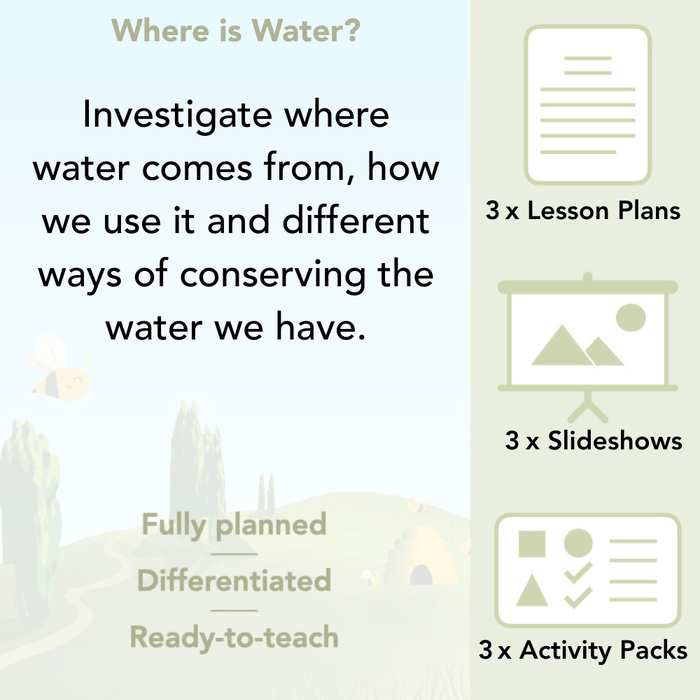 Where is Water?

Investigate where water comes from, how we use it and different ways of conserving the water we have.

Fully planned

Differentiated

Ready-to-teach

3 x Lesson Plans

3 x Slideshows

3 x Activity Packs